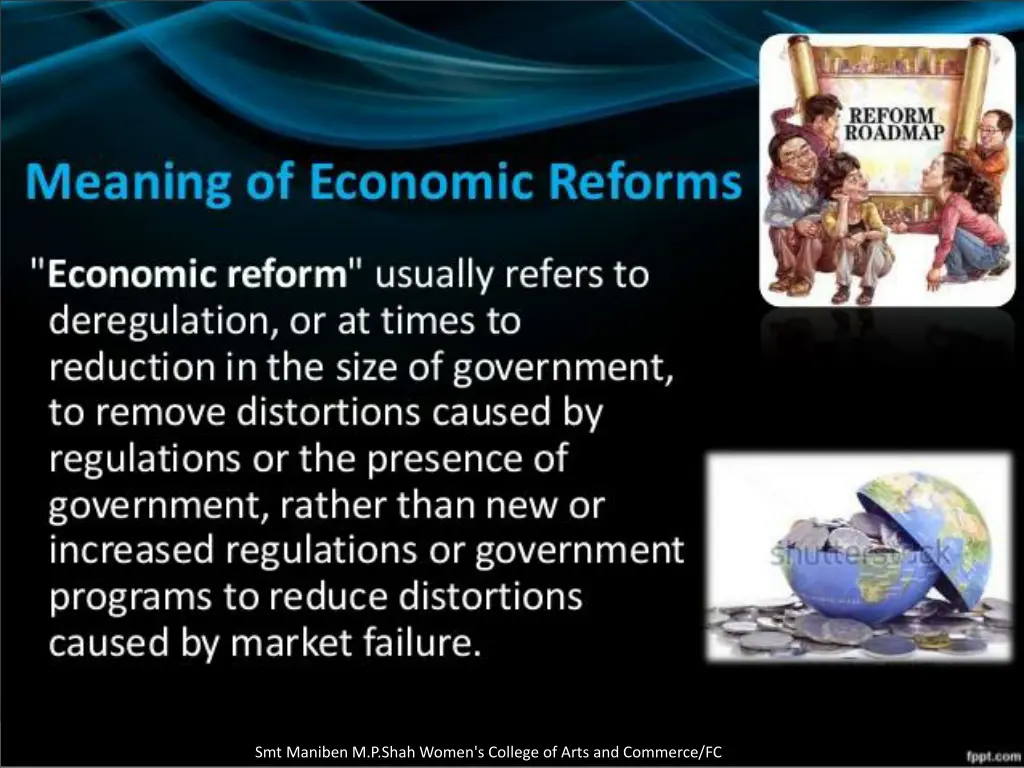 Meaning of Economic Reforms

REFORM ROADMAP

"Economic reform" usually refers to deregulation, or at times to reduction in the size of government, to remove distortions caused by regulations or the presence of government, rather than new or increased regulations or government programs to reduce distortions caused by market failure.

shutterstock

Smt Maniben M.P.Shah Women's College of Arts and Commerce/FC

fppt.com